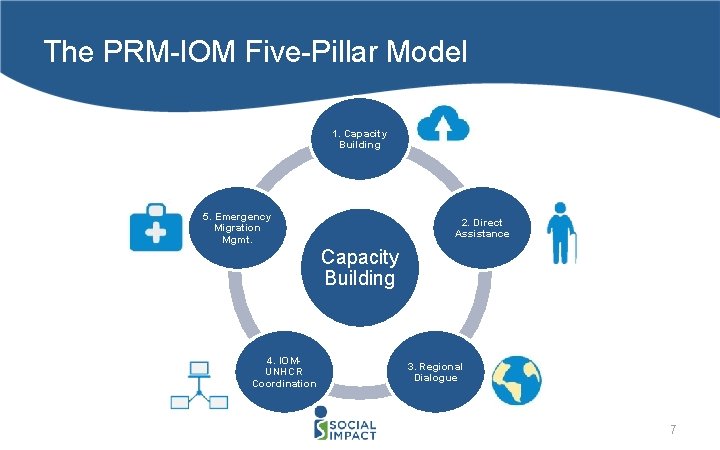 The PRM-IOM Five-Pillar Model

1. Capacity Building

2. Direct Assistance

3. Regional Dialogue

4. IOM-UNHCR Coordination

5. Emergency Migration Mgmt.

Capacity Building

SOCIAL IMPACT

7